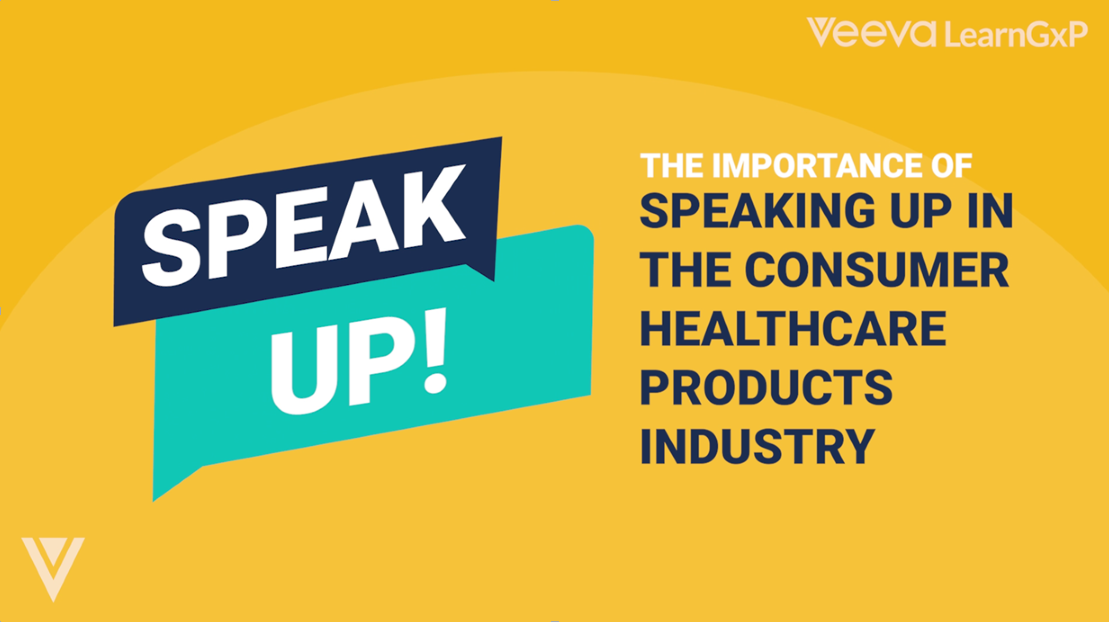 Veeva LearnGxP

SPEAK UP!

THE IMPORTANCE OF SPEAKING UP IN THE CONSUMER HEALTHCARE PRODUCTS INDUSTRY